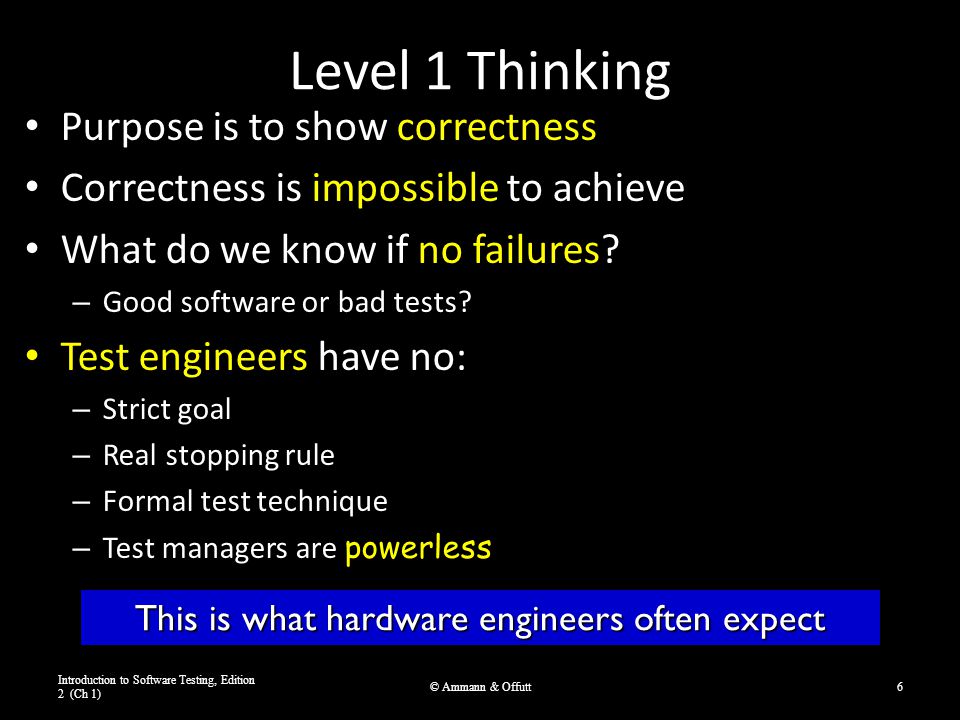 Level 1 Thinking

• Purpose is to show correctness
• Correctness is impossible to achieve
• What do we know if no failures?
  – Good software or bad tests?
• Test engineers have no:
  – Strict goal
  – Real stopping rule
  – Formal test technique
  – Test managers are powerless

This is what hardware engineers often expect

Introduction to Software Testing, Edition 2 (Ch 1)

© Ammann & Offutt

6